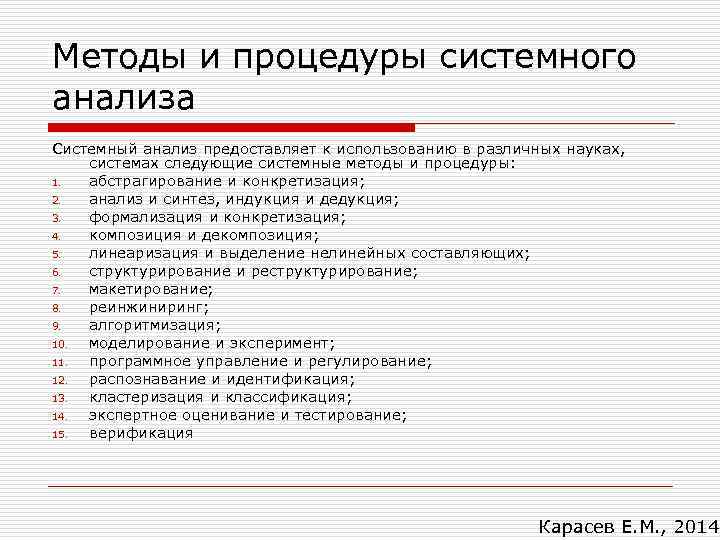 Методы и процедуры системного анализа

Системный анализ предоставляет к использованию в различных науках, системах следующие системные методы и процедуры:
1. абстрагирование и конкретизация;
2. анализ и синтез, индукция и дедукция;
3. формализация и конкретизация;
4. композиция и декомпозиция;
5. линеаризация и выделение нелинейных составляющих;
6. структурирование и реструктурирование;
7. макетирование;
8. реинжиниринг;
9. алгоритмизация;
10. моделирование и эксперимент;
11. программное управление и регулирование;
12. распознавание и идентификация;
13. кластеризация и классификация;
14. экспертное оценивание и тестирование;
15. верификация

Карасев Е.М., 2014